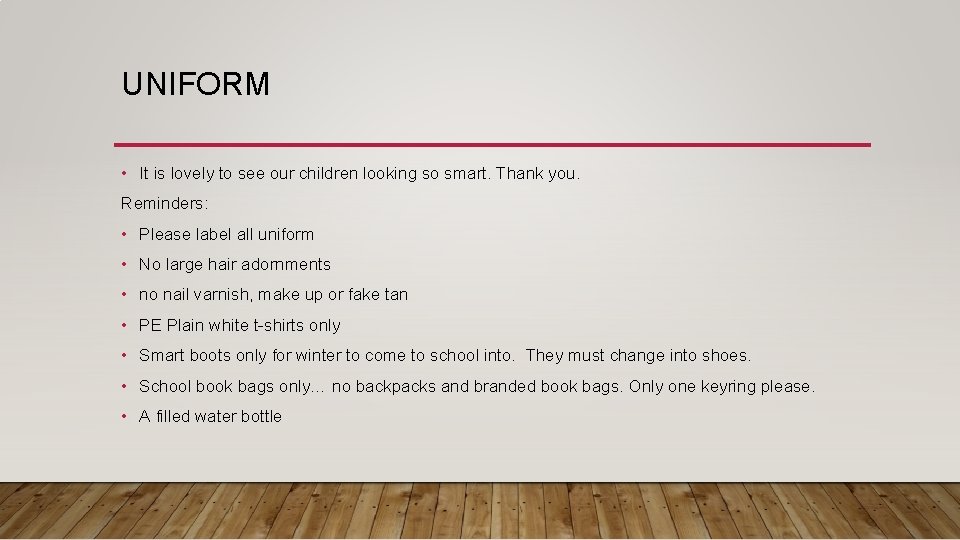 UNIFORM

• It is lovely to see our children looking so smart. Thank you.

Reminders:

• Please label all uniform

• No large hair adornments

• no nail varnish, make up or fake tan

• PE Plain white t-shirts only

• Smart boots only for winter to come to school into. They must change into shoes.

• School book bags only… no backpacks and branded book bags. Only one keyring please.

• A filled water bottle